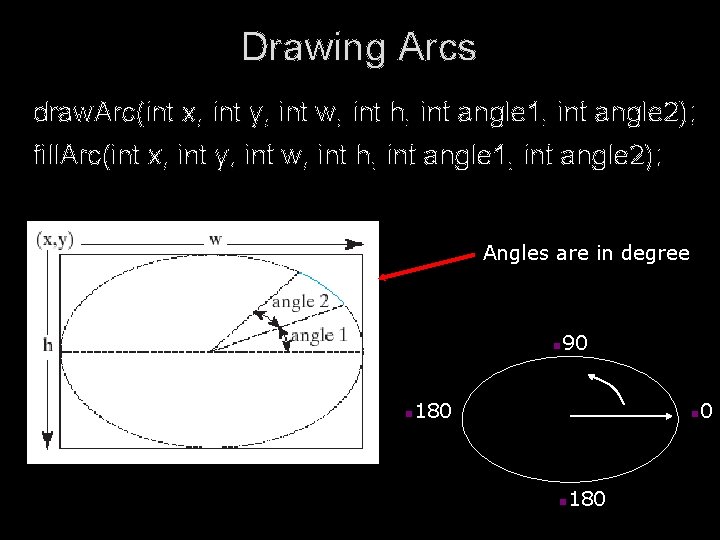 Drawing Arcs

drawArc(int x, int y, int w, int h, int angle1, int angle2);
fillArc(int x, int y, int w, int h, int angle1, int angle2);

(x,y)
w
h
angle 2
angle 1

Angles are in degree

90
180
0
180